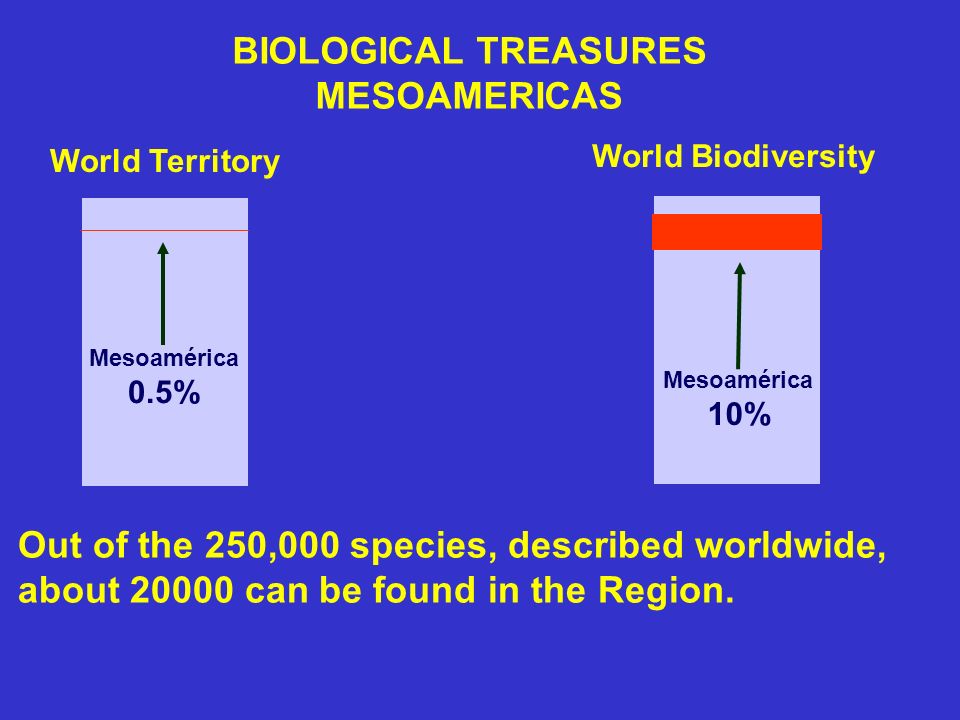 BIOLOGICAL TREASURES
MESOAMERICAS

World Territory

Mesoamérica
0.5%

World Biodiversity

Mesoamérica
10%

Out of the 250,000 species, described worldwide, about 20000 can be found in the Region.